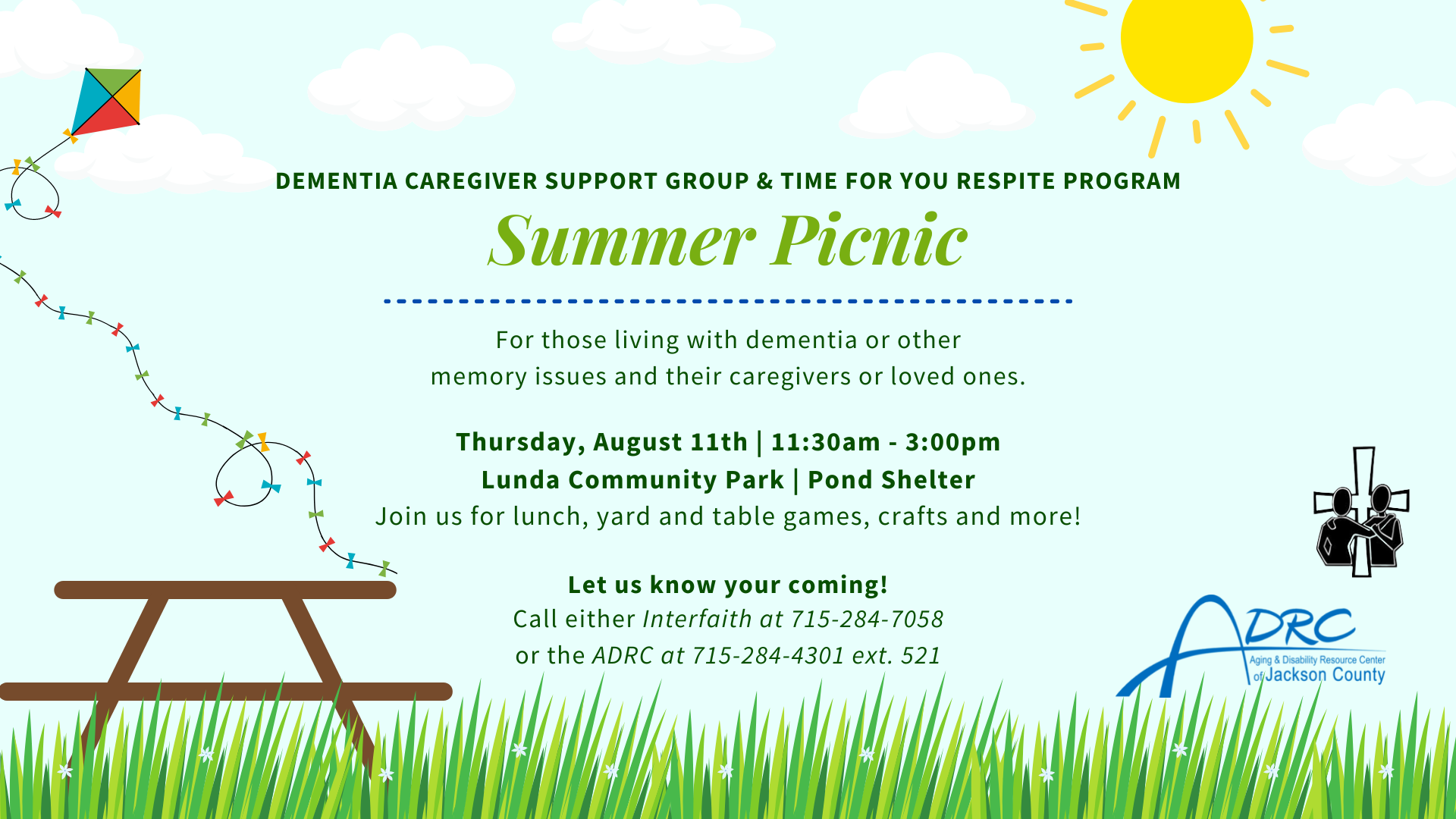 DEMENTIA CAREGIVER SUPPORT GROUP & TIME FOR YOU RESPITE PROGRAM

Summer Picnic

For those living with dementia or other memory issues and their caregivers or loved ones.

Thursday, August 11th | 11:30am - 3:00pm
Lunda Community Park | Pond Shelter
Join us for lunch, yard and table games, crafts and more!

Let us know your coming!
Call either Interfaith at 715-284-7058
or the ADRC at 715-284-4301 ext. 521

ADRC
Aging & Disability Resource Center of Jackson County